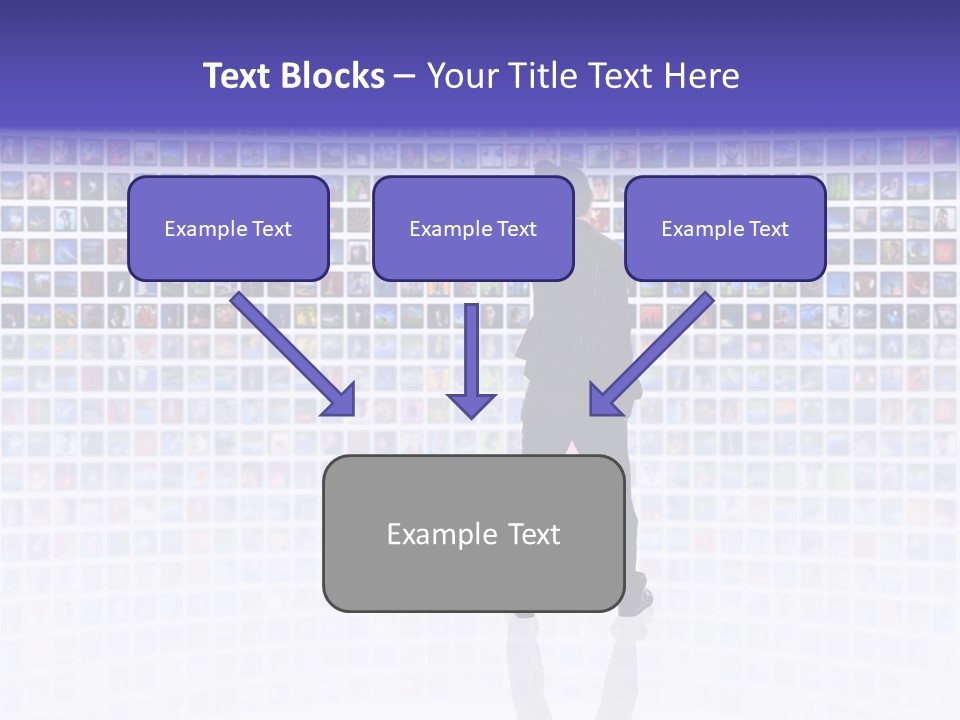 Text Blocks – Your Title Text Here

Example Text

Example Text

Example Text

Example Text